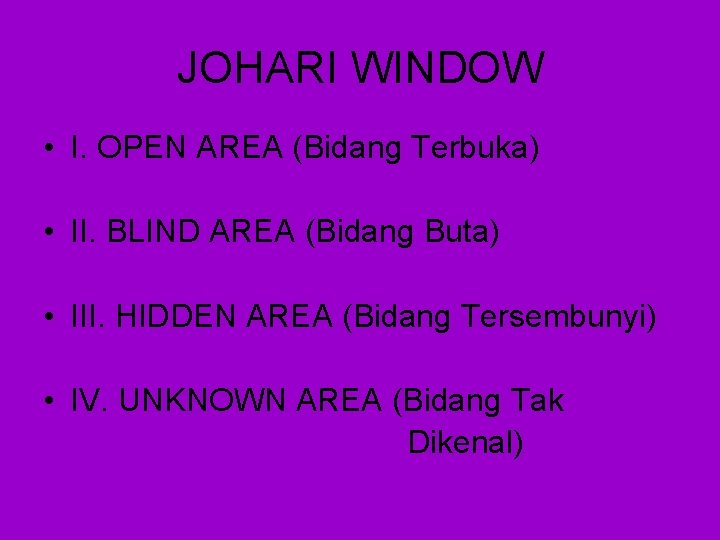 JOHARI WINDOW

• I. OPEN AREA (Bidang Terbuka)

• II. BLIND AREA (Bidang Buta)

• III. HIDDEN AREA (Bidang Tersembunyi)

• IV. UNKNOWN AREA (Bidang Tak Dikenal)